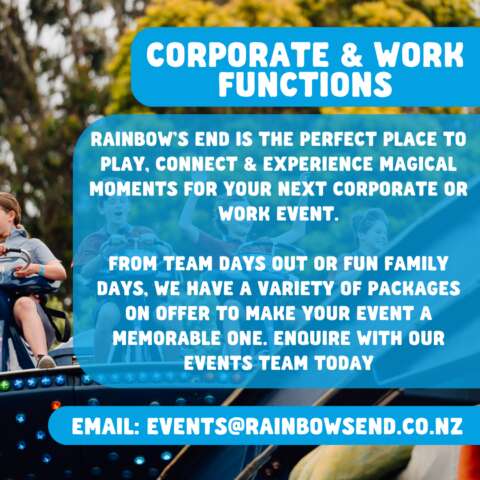 CORPORATE & WORK FUNCTIONS

RAINBOW'S END IS THE PERFECT PLACE TO PLAY, CONNECT & EXPERIENCE MAGICAL MOMENTS FOR YOUR NEXT CORPORATE OR WORK EVENT.

FROM TEAM DAYS OUT OR FUN FAMILY DAYS, WE HAVE A VARIETY OF PACKAGES ON OFFER TO MAKE YOUR EVENT A MEMORABLE ONE. ENQUIRE WITH OUR EVENTS TEAM TODAY

EMAIL: EVENTS@RAINBOWSEND.CO.NZ